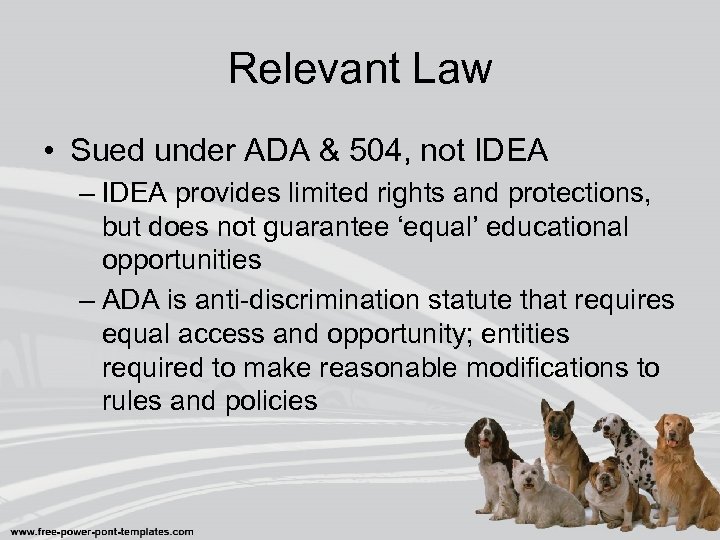 Relevant Law

• Sued under ADA & 504, not IDEA

– IDEA provides limited rights and protections, but does not guarantee ‘equal’ educational opportunities

– ADA is anti-discrimination statute that requires equal access and opportunity; entities required to make reasonable modifications to rules and policies

www.free-power-pont-templates.com